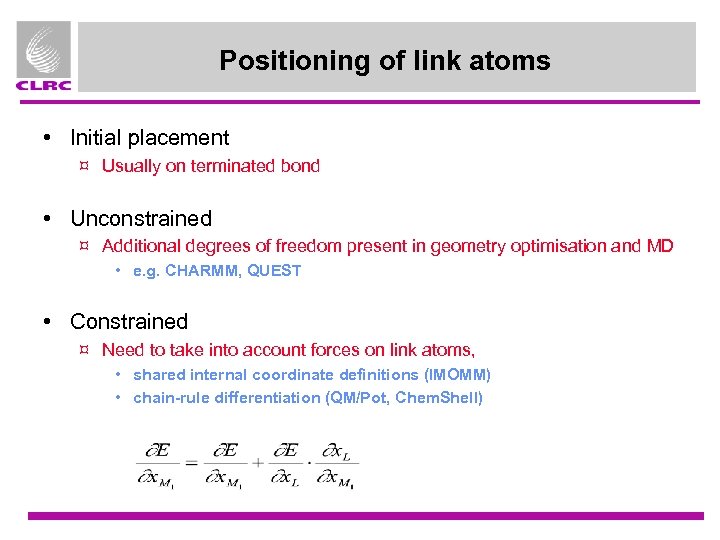 CLRC

Positioning of link atoms

• Initial placement
¤ Usually on terminated bond

• Unconstrained
¤ Additional degrees of freedom present in geometry optimisation and MD
• e.g. CHARMM, QUEST

• Constrained
¤ Need to take into account forces on link atoms,
• shared internal coordinate definitions (IMOMM)
• chain-rule differentiation (QM/Pot, ChemShell)

$\frac{\partial E}{\partial x_{M_1}} = \frac{\partial E}{\partial x_{M_1}} + \frac{\partial E}{\partial x_L} \cdot \frac{\partial x_L}{\partial x_{M_1}}$